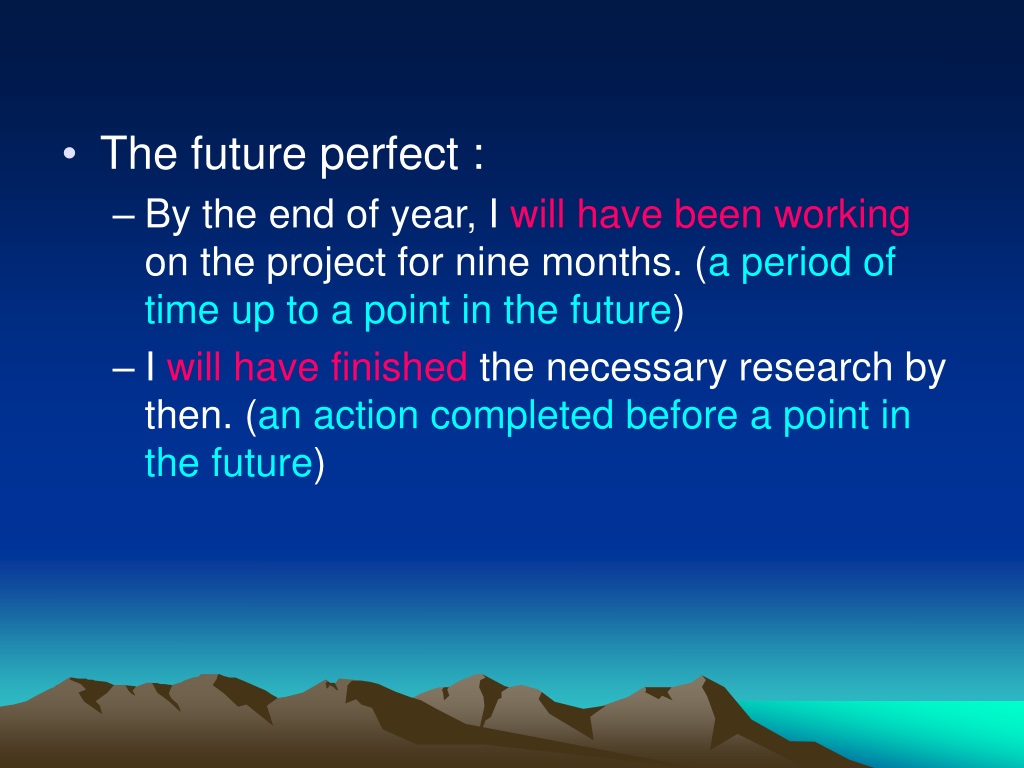 • The future perfect :
– By the end of year, I will have been working on the project for nine months. (a period of time up to a point in the future)
– I will have finished the necessary research by then. (an action completed before a point in the future)